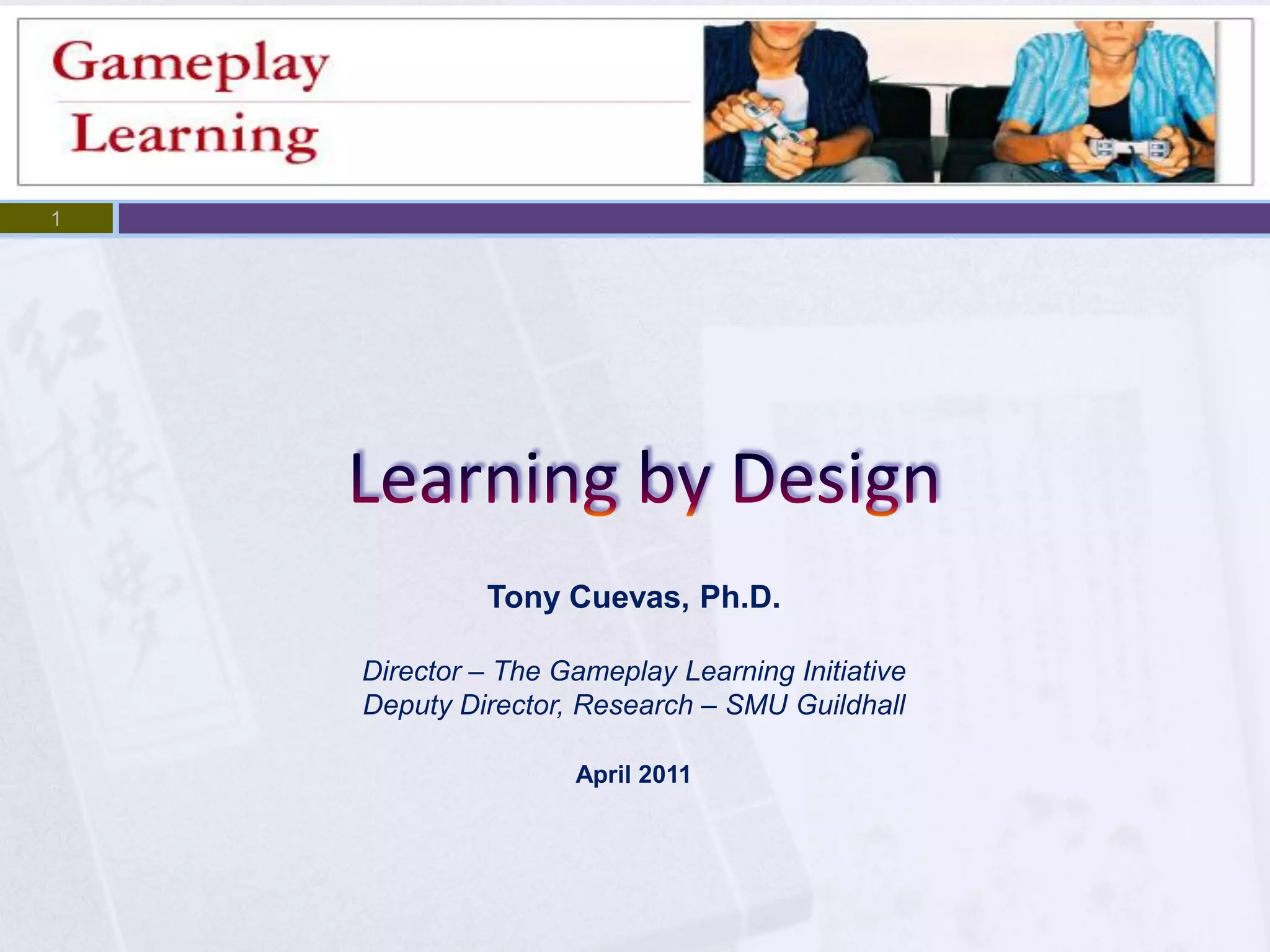 Gameplay
Learning

1

Learning by Design

Tony Cuevas, Ph.D.

Director – The Gameplay Learning Initiative
Deputy Director, Research – SMU Guildhall

April 2011